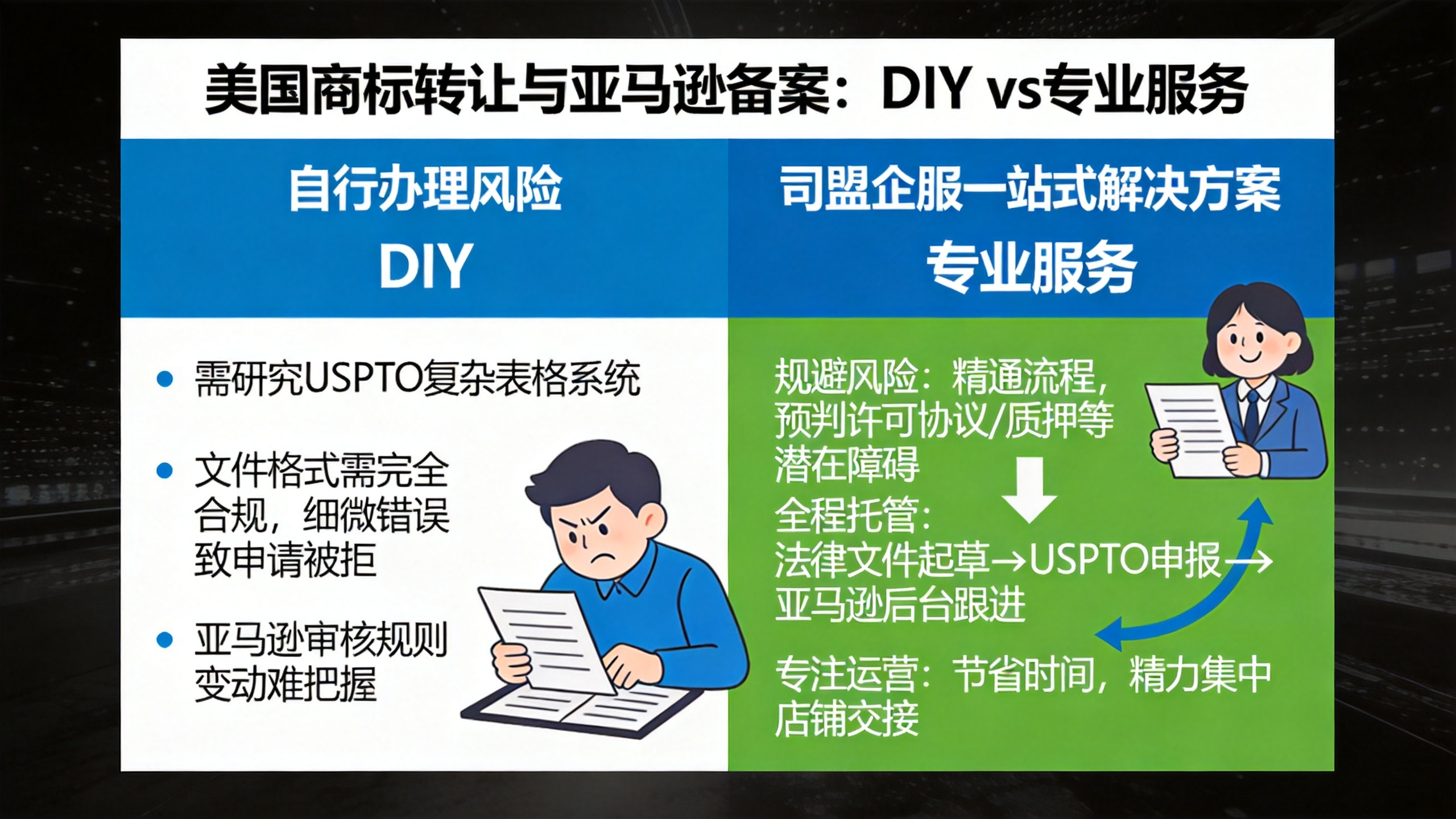 美国商标转让与亚马逊备案：DIY vs专业服务

自行办理风险
DIY

• 需研究USPTO复杂表格系统

• 文件格式需完全合规，细微错误致申请被拒

• 亚马逊审核规则变动难把握

司盟企服一站式解决方案
专业服务

规避风险：精通流程，预判许可协议/质押等潜在障碍

全程托管：法律文件起草→USPTO申报→亚马逊后台跟进

专注运营：节省时间，精力集中店铺交接